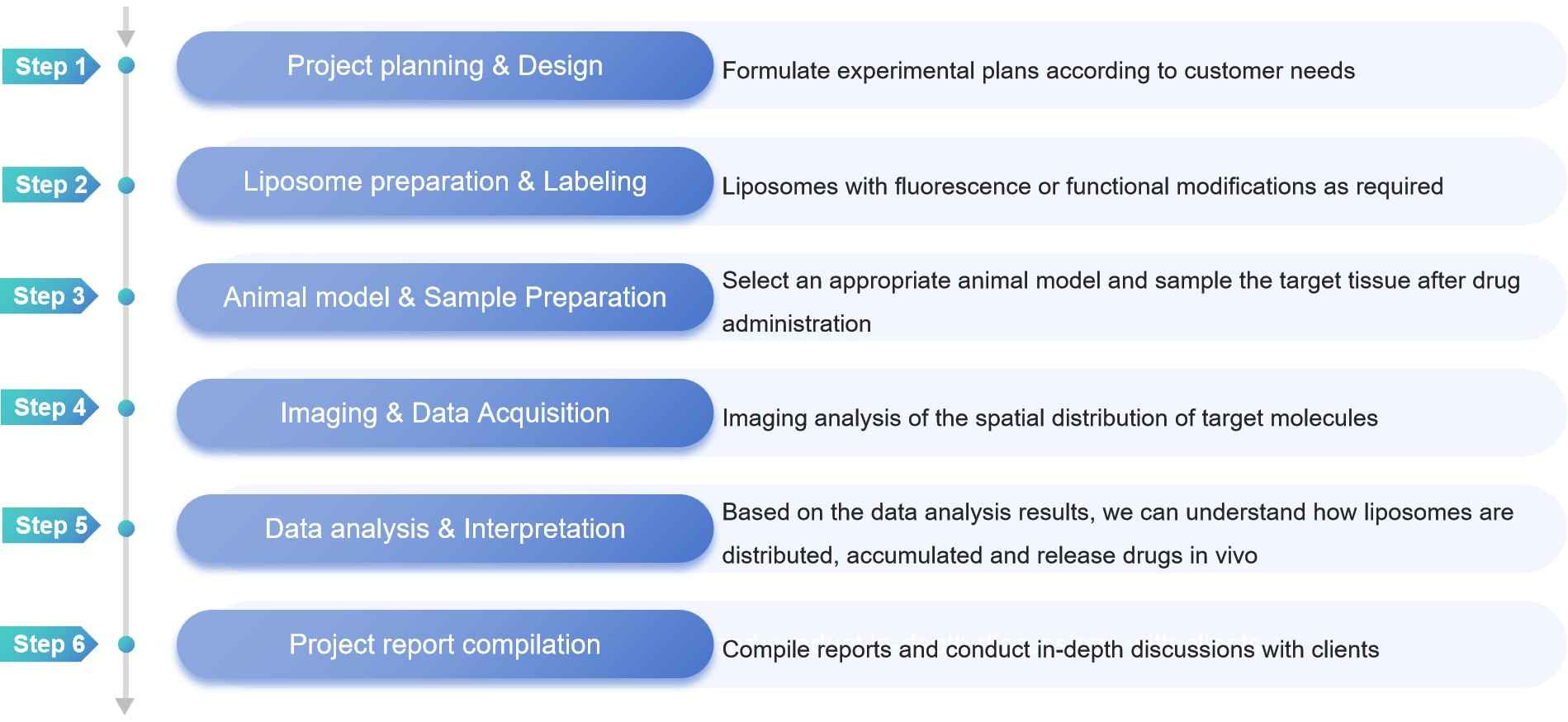 Step 1
Project planning & Design
Formulate experimental plans according to customer needs

Step 2
Liposome preparation & Labeling
Liposomes with fluorescence or functional modifications as required

Step 3
Animal model & Sample Preparation
Select an appropriate animal model and sample the target tissue after drug administration

Step 4
Imaging & Data Acquisition
Imaging analysis of the spatial distribution of target molecules

Step 5
Data analysis & Interpretation
Based on the data analysis results, we can understand how liposomes are distributed, accumulated and release drugs in vivo

Step 6
Project report compilation
Compile reports and conduct in-depth discussions with clients